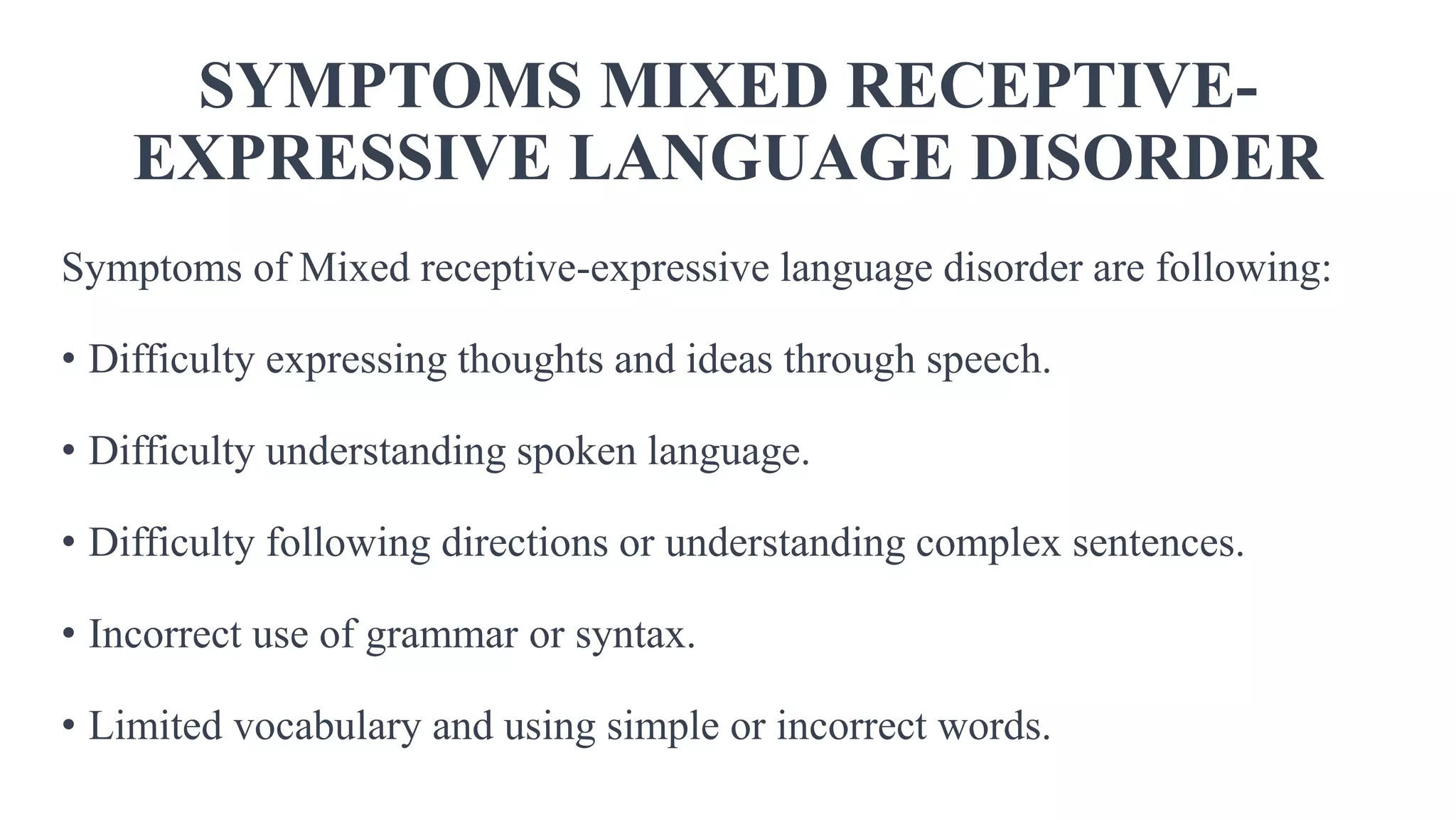 SYMPTOMS MIXED RECEPTIVE-EXPRESSIVE LANGUAGE DISORDER

Symptoms of Mixed receptive-expressive language disorder are following:

• Difficulty expressing thoughts and ideas through speech.

• Difficulty understanding spoken language.

• Difficulty following directions or understanding complex sentences.

• Incorrect use of grammar or syntax.

• Limited vocabulary and using simple or incorrect words.